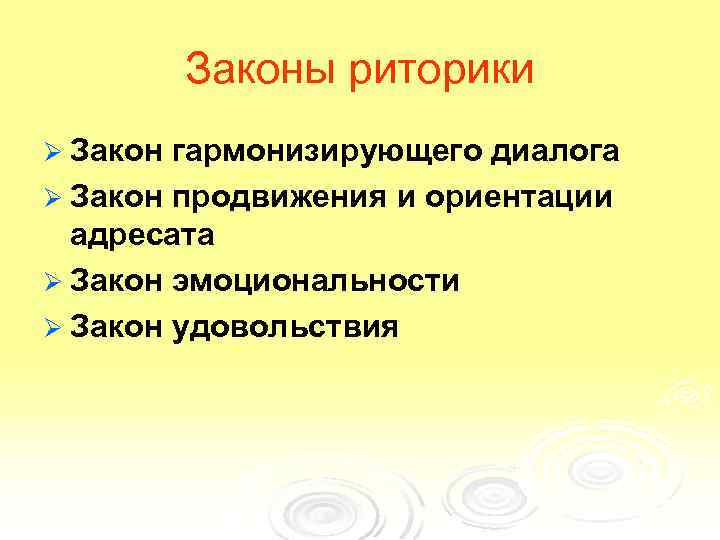 Законы риторики

➢ Закон гармонизирующего диалога
➢ Закон продвижения и ориентации адресата
➢ Закон эмоциональности
➢ Закон удовольствия